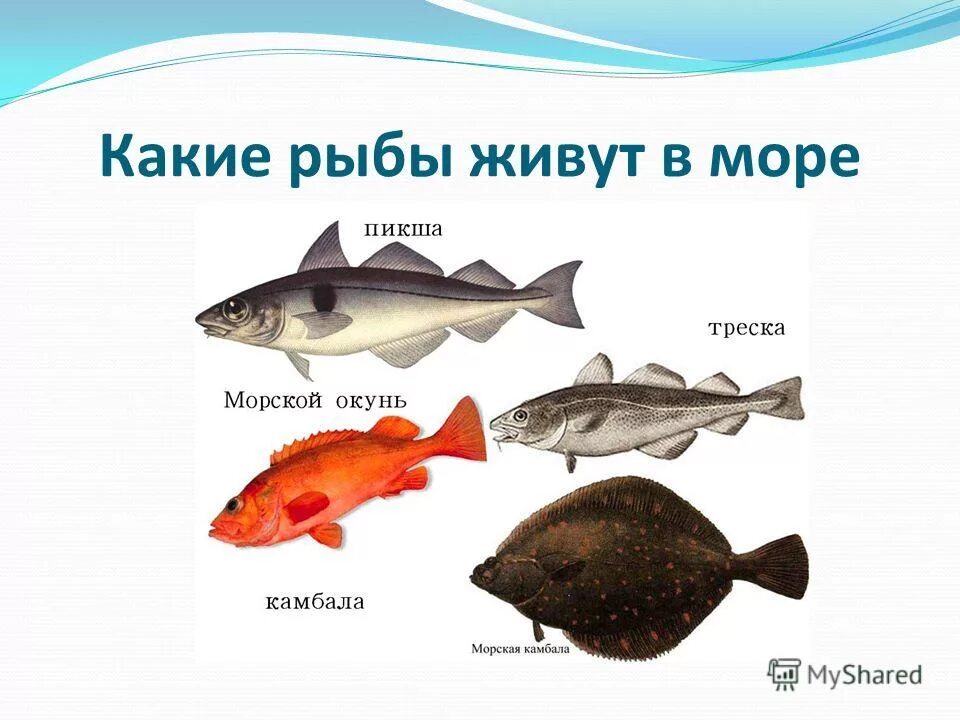 Какие рыбы живут в море

пикша

треска

Морской окунь

камбала

Морская камбала

MyShared